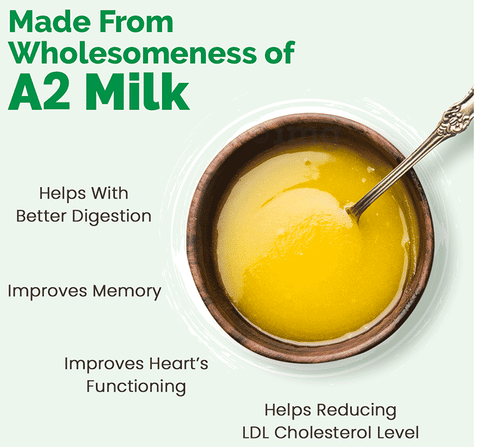 Made From Wholesomeness of
A2 Milk

Helps With Better Digestion

Improves Memory

Improves Heart's Functioning

Helps Reducing LDL Cholesterol Level